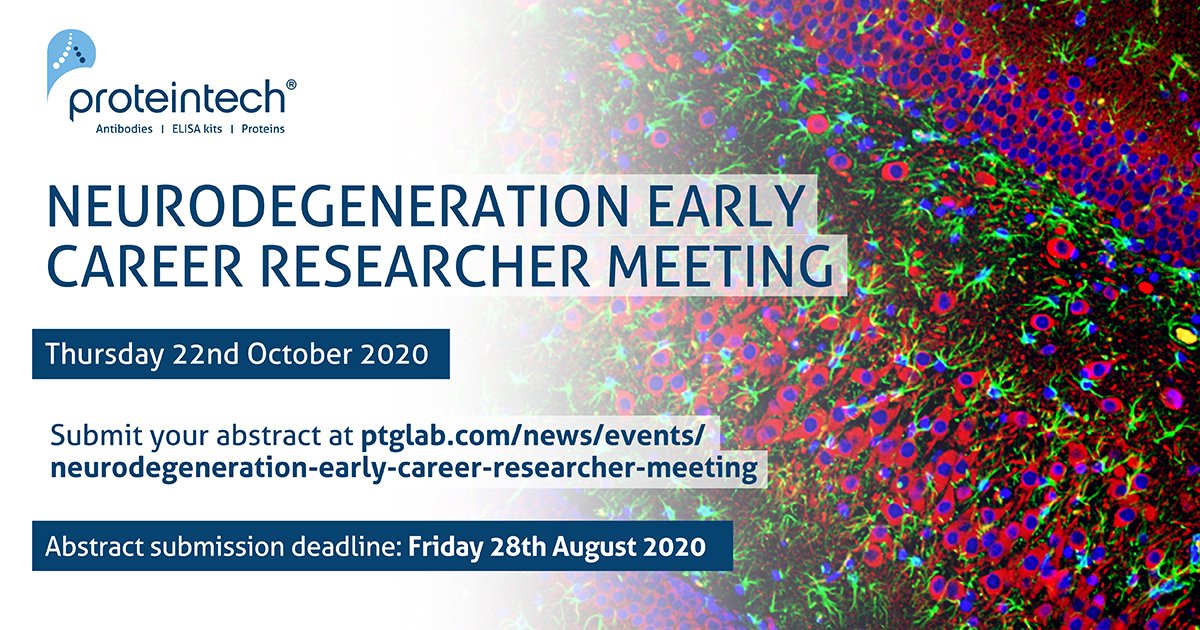 proteintech®
Antibodies | ELISA kits | Proteins

NEURODEGENERATION EARLY CAREER RESEARCHER MEETING

Thursday 22nd October 2020

Submit your abstract at ptglab.com/news/events/neurodegeneration-early-career-researcher-meeting

Abstract submission deadline: Friday 28th August 2020